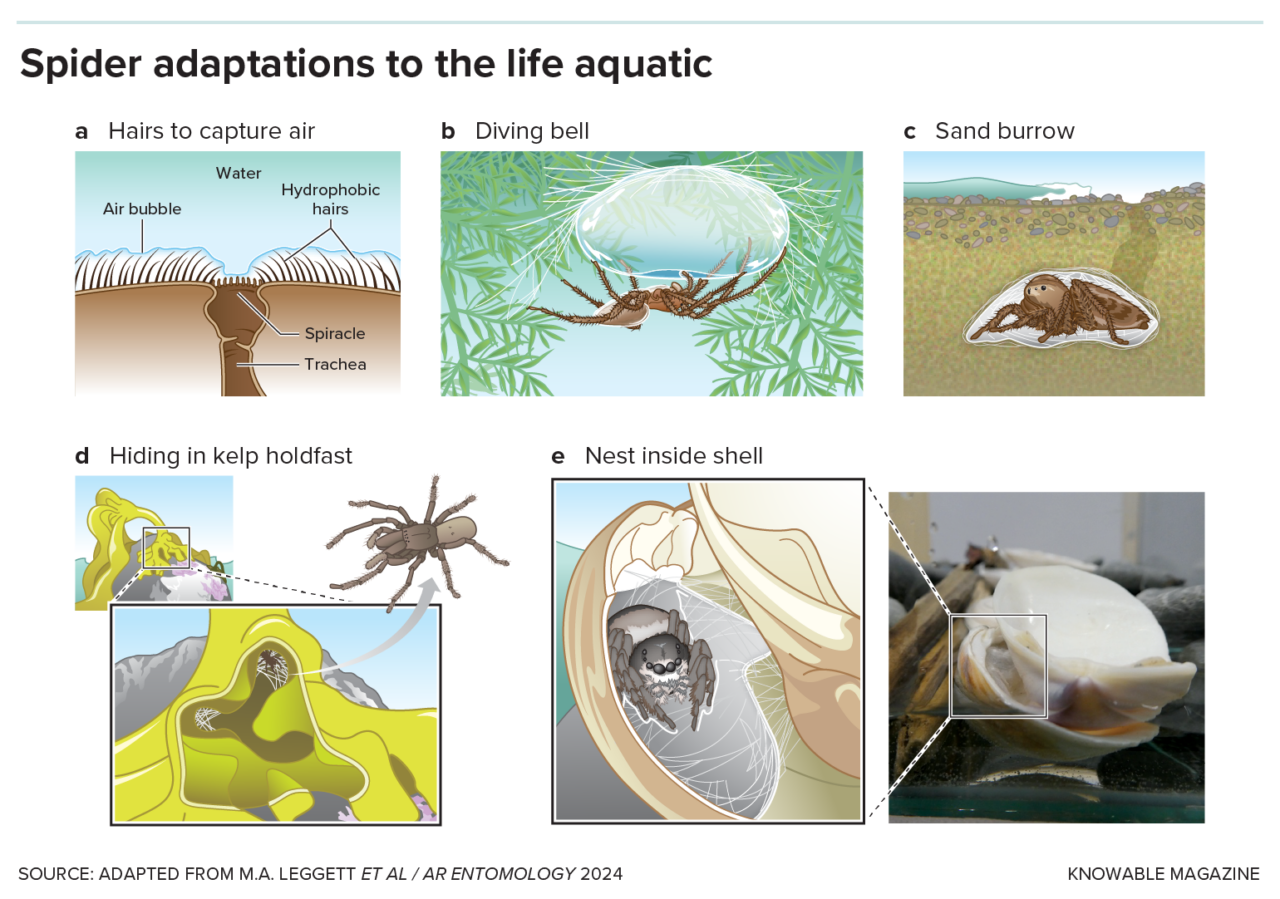 Spider adaptations to the life aquatic

a Hairs to capture air

Water

Air bubble

Hydrophobic hairs

Spiracle

Trachea

b Diving bell

c Sand burrow

d Hiding in kelp holdfast

e Nest inside shell

SOURCE: ADAPTED FROM M.A. LEGGETT ET AL / AR ENTOMOLOGY 2024

KNOWABLE MAGAZINE